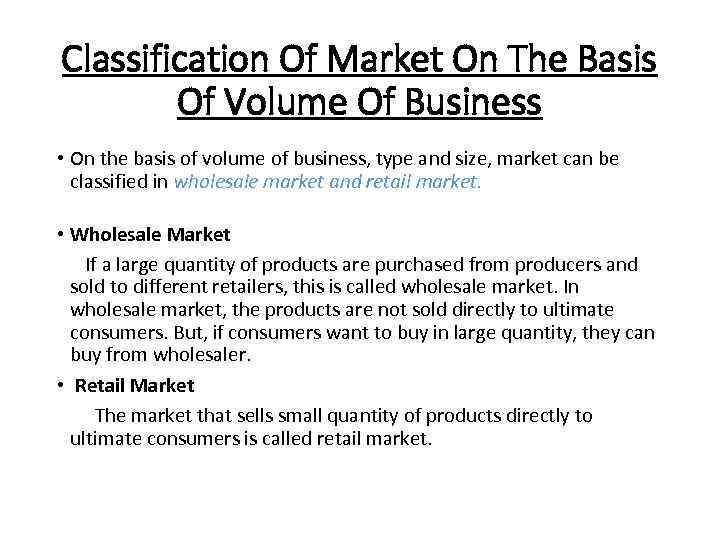 Classification Of Market On The Basis Of Volume Of Business

• On the basis of volume of business, type and size, market can be classified in wholesale market and retail market.

• Wholesale Market

If a large quantity of products are purchased from producers and sold to different retailers, this is called wholesale market. In wholesale market, the products are not sold directly to ultimate consumers. But, if consumers want to buy in large quantity, they can buy from wholesaler.

• Retail Market

The market that sells small quantity of products directly to ultimate consumers is called retail market.